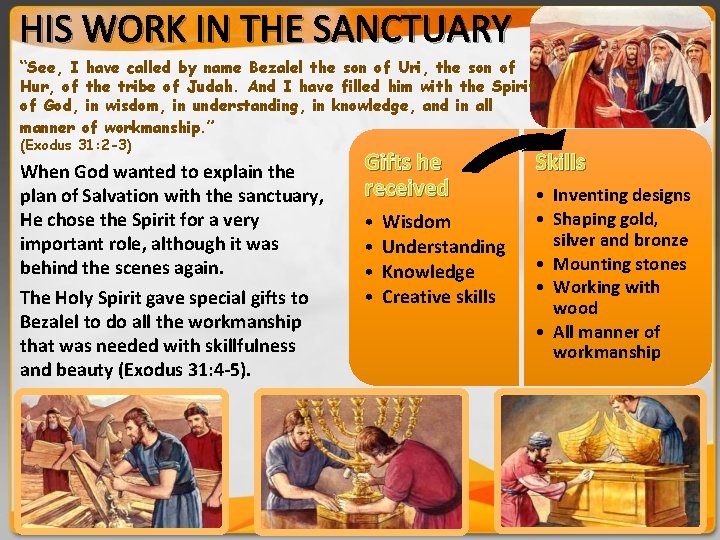 HIS WORK IN THE SANCTUARY

"See, I have called by name Bezalel the son of Uri, the son of Hur, of the tribe of Judah. And I have filled him with the Spirit of God, in wisdom, in understanding, in knowledge, and in all manner of workmanship."
(Exodus 31:2-3)

When God wanted to explain the plan of Salvation with the sanctuary, He chose the Spirit for a very important role, although it was behind the scenes again.

The Holy Spirit gave special gifts to Bezalel to do all the workmanship that was needed with skillfulness and beauty (Exodus 31:4-5).

Gifts he received

• Wisdom
• Understanding
• Knowledge
• Creative skills

Skills

• Inventing designs
• Shaping gold, silver and bronze
• Mounting stones
• Working with wood
• All manner of workmanship